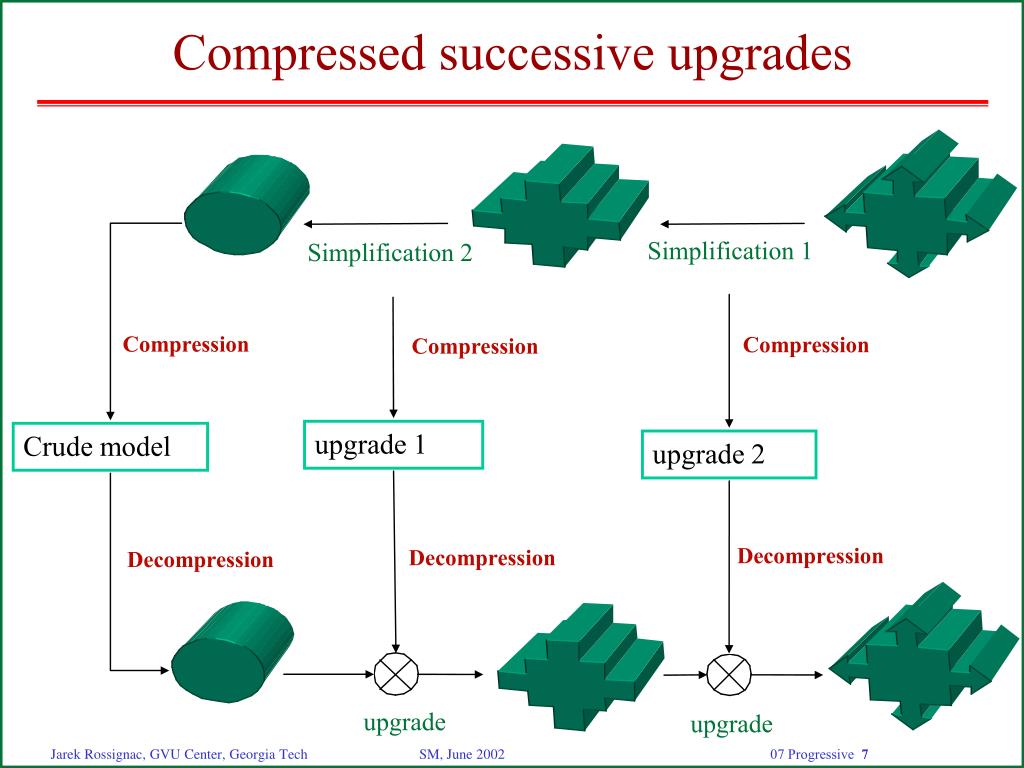 Compressed successive upgrades

Simplification 2

Simplification 1

Compression

Compression

Compression

Crude model

upgrade 1

upgrade 2

Decompression

Decompression

Decompression

upgrade

upgrade

Jarek Rossignac, GVU Center, Georgia Tech

SM, June 2002

07 Progressive 7